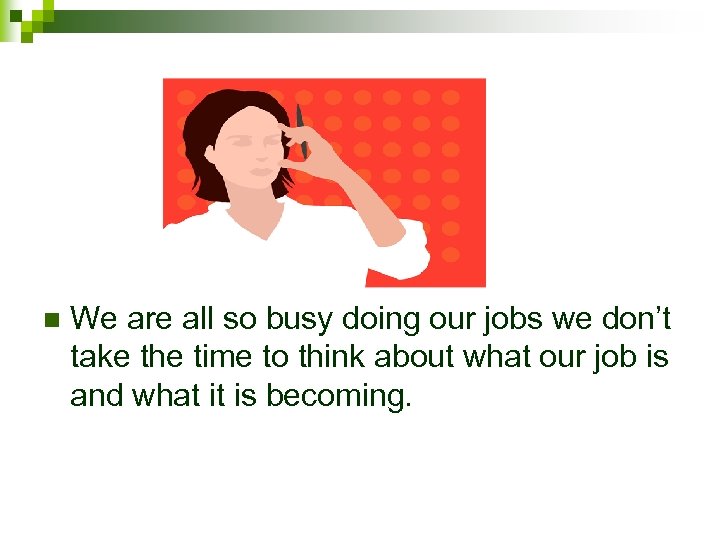 We are all so busy doing our jobs we don’t take the time to think about what our job is and what it is becoming.